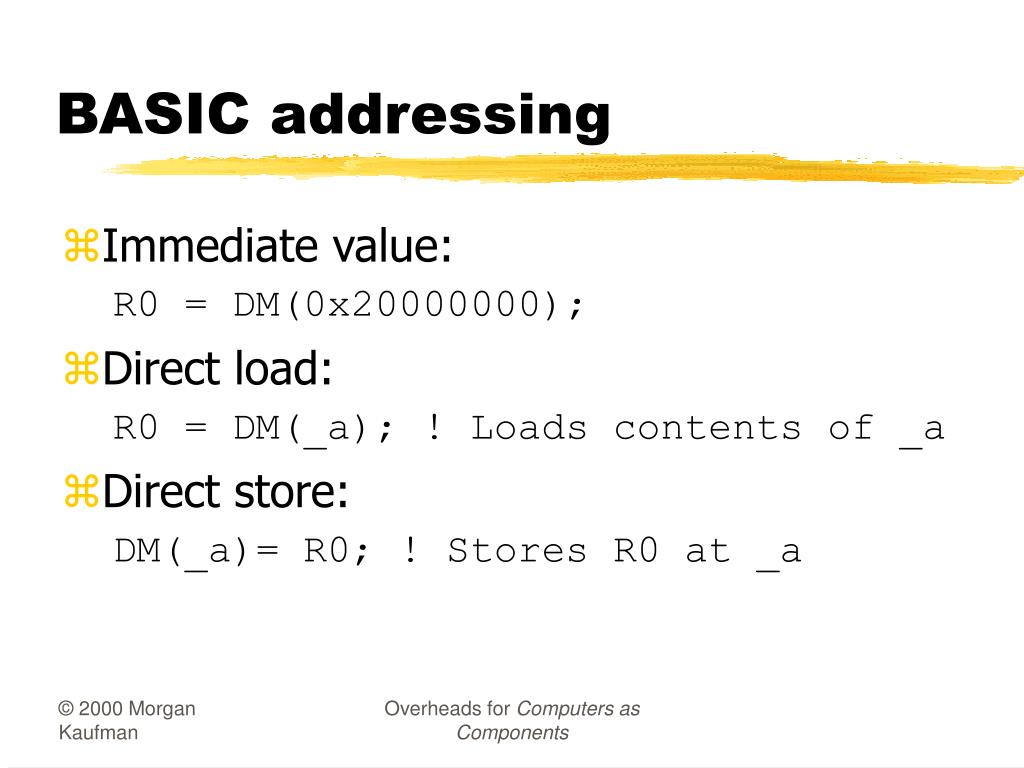 BASIC addressing

⌘Immediate value:

R0 = DM(0x20000000);

⌘Direct load:

R0 = DM(_a); ! Loads contents of _a

⌘Direct store:

DM(_a)= R0; ! Stores R0 at _a

© 2000 Morgan Kaufman

Overheads for Computers as Components